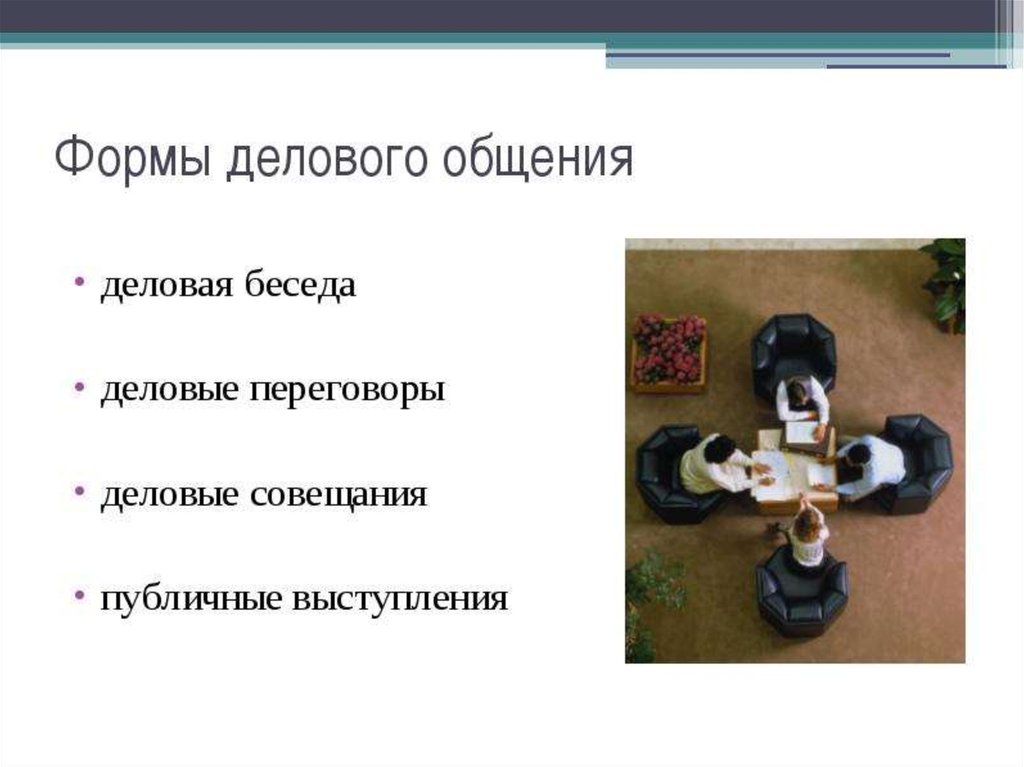 Формы делового общения

• деловая беседа

• деловые переговоры

• деловые совещания

• публичные выступления